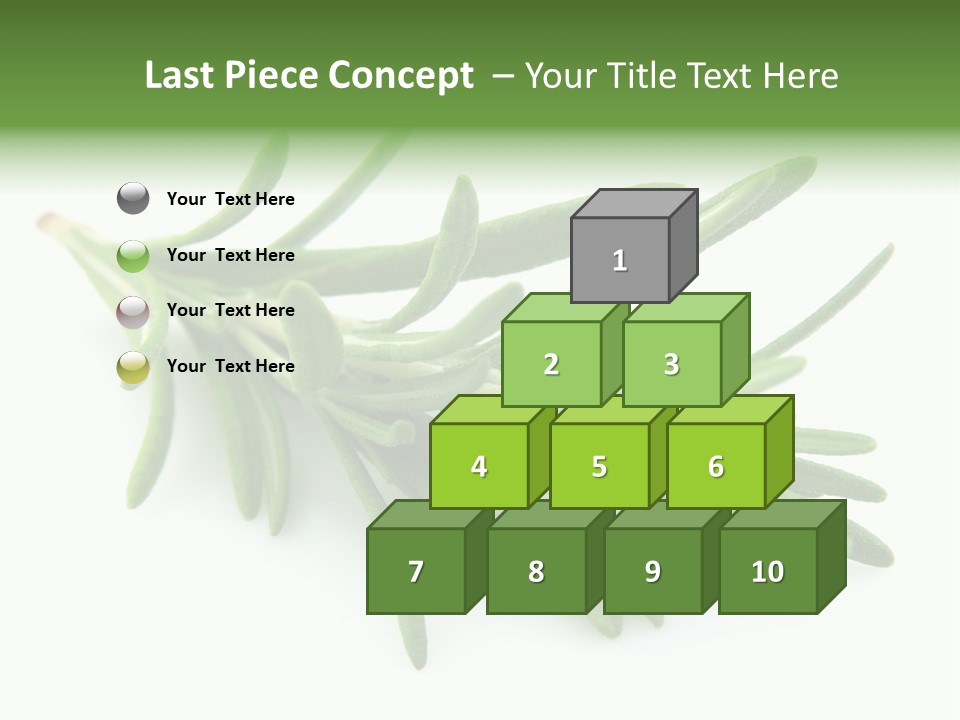 Last Piece Concept – Your Title Text Here

Your Text Here

Your Text Here

Your Text Here

Your Text Here

1

2 3

4 5 6

7 8 9 10